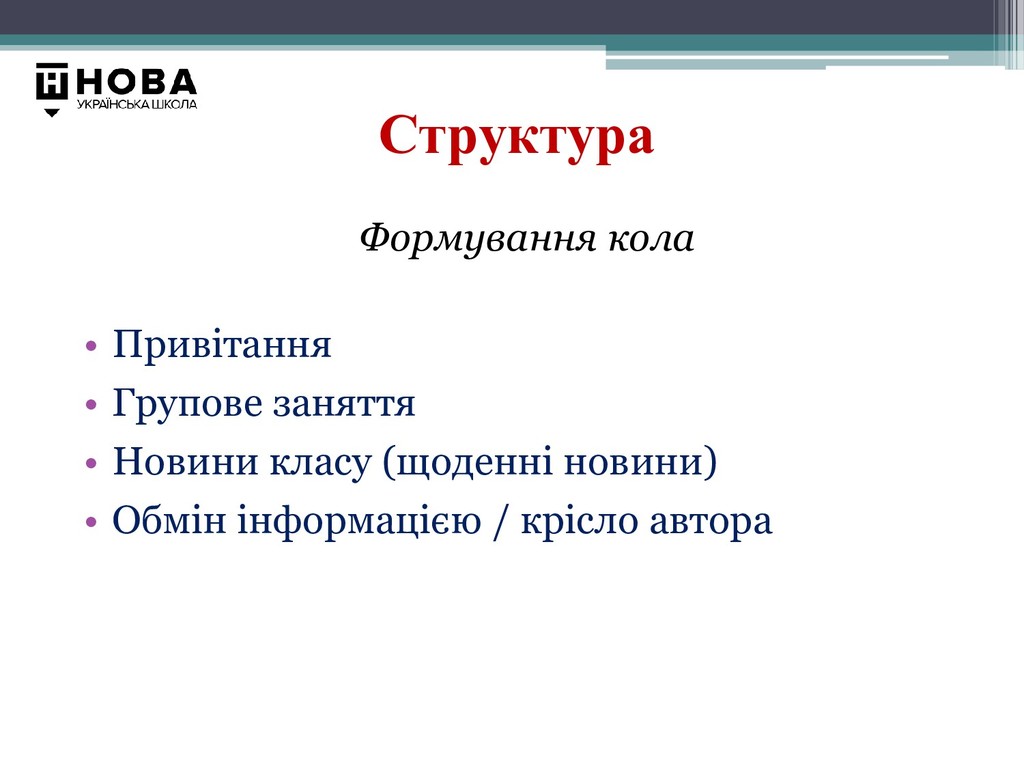 НОВА
УКРАЇНСЬКА ШКОЛА

Структура

Формування кола

• Привітання
• Групове заняття
• Новини класу (щоденні новини)
• Обмін інформацією / крісло автора